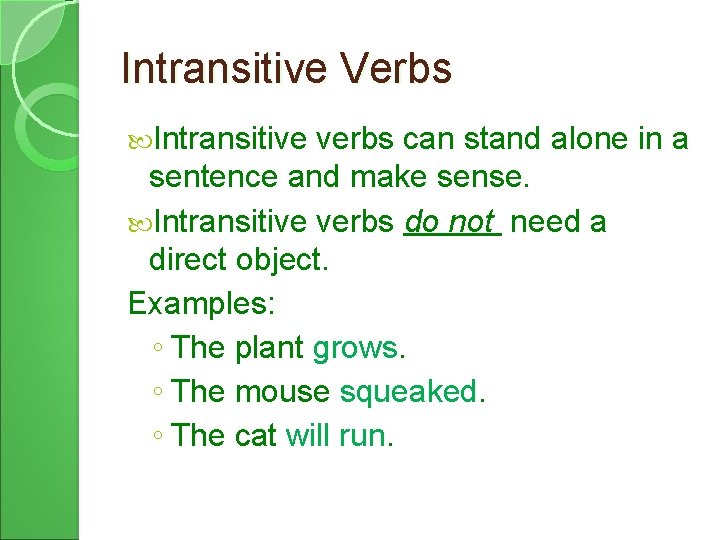 Intransitive Verbs

Intransitive verbs can stand alone in a sentence and make sense.

Intransitive verbs do not need a direct object.

Examples:
◦ The plant grows.
◦ The mouse squeaked.
◦ The cat will run.